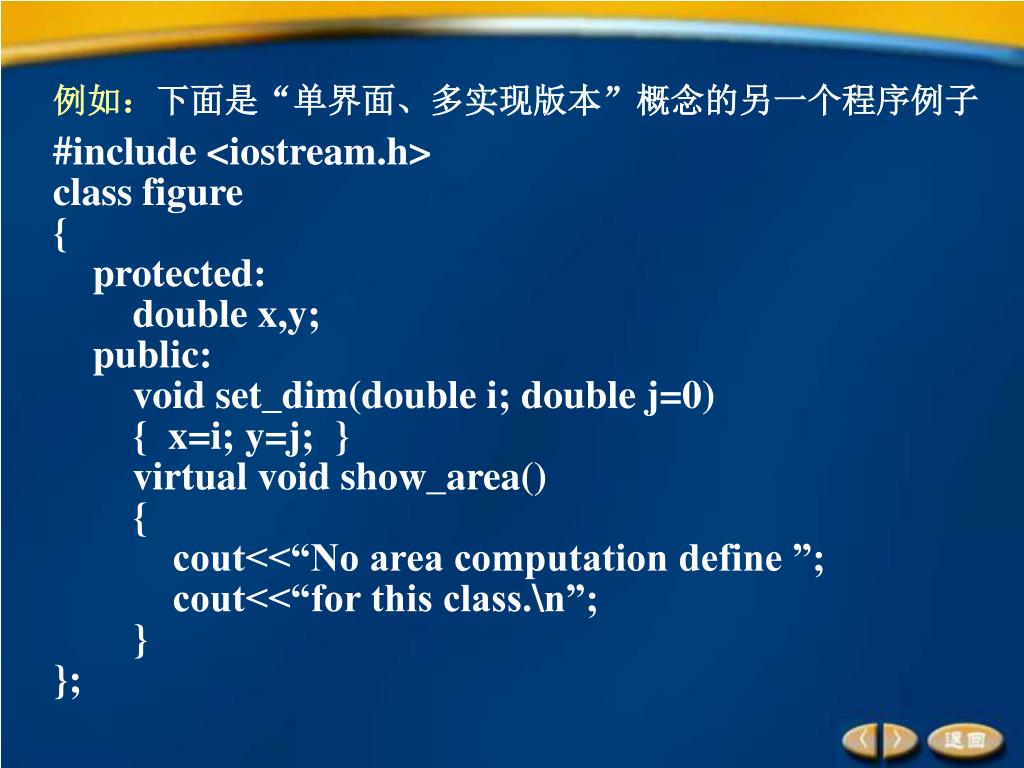 例如：下面是“单界面、多实现版本”概念的另一个程序例子
#include <iostream.h>
class figure
{
protected:
double x,y;
public:
void set_dim(double i; double j=0)
{ x=i; y=j; }
virtual void show_area()
{
cout<<“No area computation define ”;
cout<<“for this class.\n”;
}
};

返回